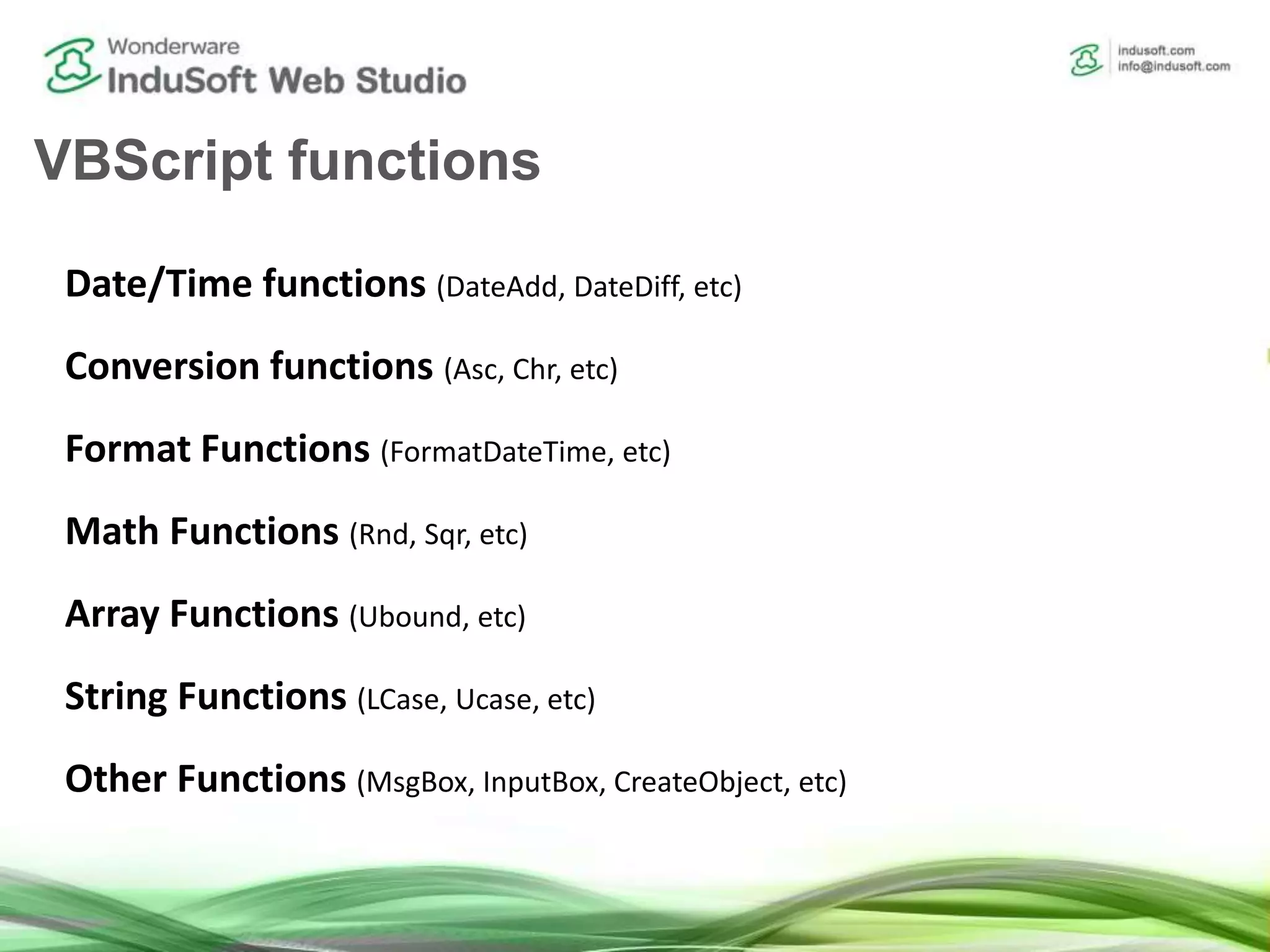 Wonderware
InduSoft Web Studio

indusoft.com
info@indusoft.com

VBScript functions

Date/Time functions (DateAdd, DateDiff, etc)

Conversion functions (Asc, Chr, etc)

Format Functions (FormatDateTime, etc)

Math Functions (Rnd, Sqr, etc)

Array Functions (Ubound, etc)

String Functions (LCase, Ucase, etc)

Other Functions (MsgBox, InputBox, CreateObject, etc)